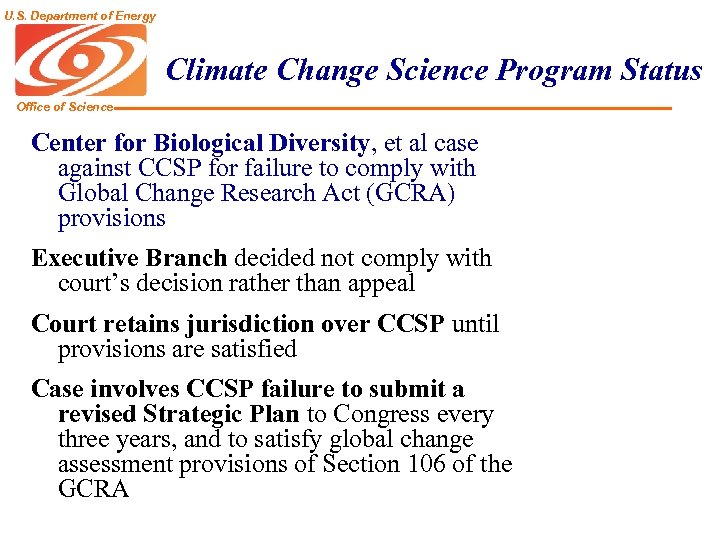 U.S. Department of Energy

Office of Science

Climate Change Science Program Status

Center for Biological Diversity, et al case against CCSP for failure to comply with Global Change Research Act (GCRA) provisions

Executive Branch decided not comply with court's decision rather than appeal

Court retains jurisdiction over CCSP until provisions are satisfied

Case involves CCSP failure to submit a revised Strategic Plan to Congress every three years, and to satisfy global change assessment provisions of Section 106 of the GCRA